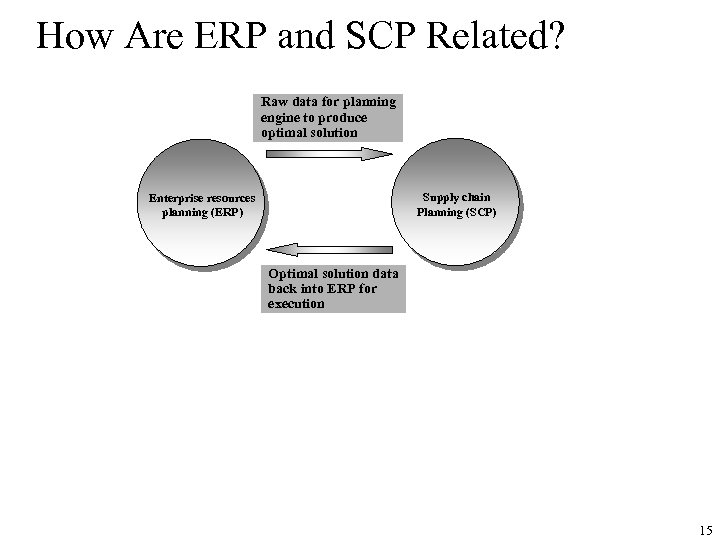 How Are ERP and SCP Related?

Raw data for planning engine to produce optimal solution

Enterprise resources planning (ERP)

Supply chain Planning (SCP)

Optimal solution data back into ERP for execution

15